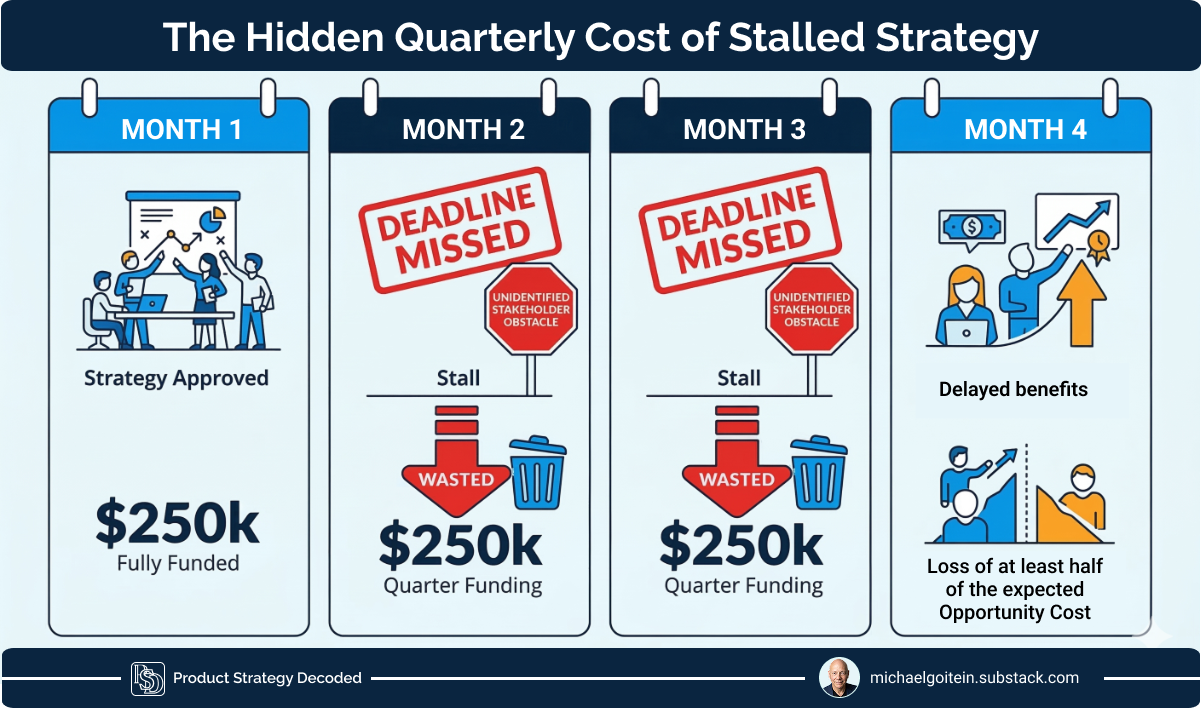 The Hidden Quarterly Cost of Stalled Strategy

MONTH 1

Strategy Approved

$250k
Fully Funded

MONTH 2

DEADLINE MISSED

UNIDENTIFIED STAKEHOLDER OBSTACLE

Stall

WASTED

$250k
Quarter Funding

MONTH 3

DEADLINE MISSED

UNIDENTIFIED STAKEHOLDER OBSTACLE

Stall

WASTED

$250k
Quarter Funding

MONTH 4

Delayed benefits

Loss of at least half of the expected Opportunity Cost

Product Strategy Decoded

michaelgoitein.substack.com